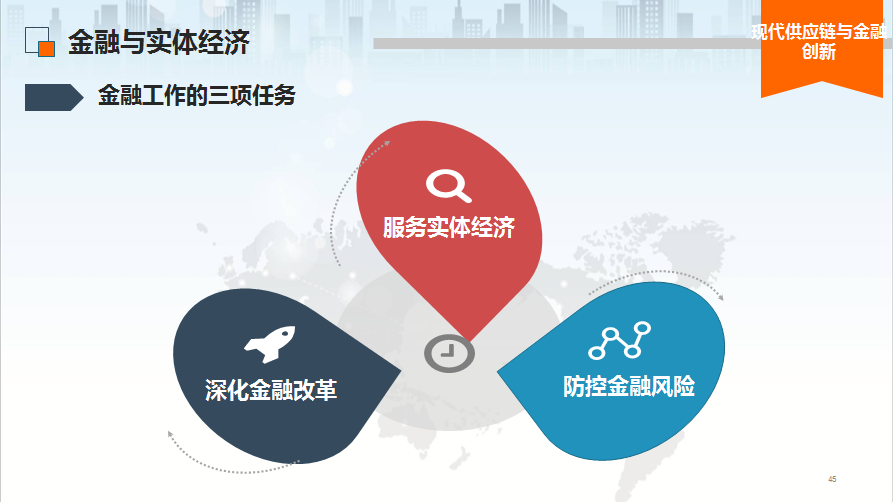 金融与实体经济

现代供应链与金融创新

金融工作的三项任务

服务实体经济

深化金融改革

防控金融风险

45